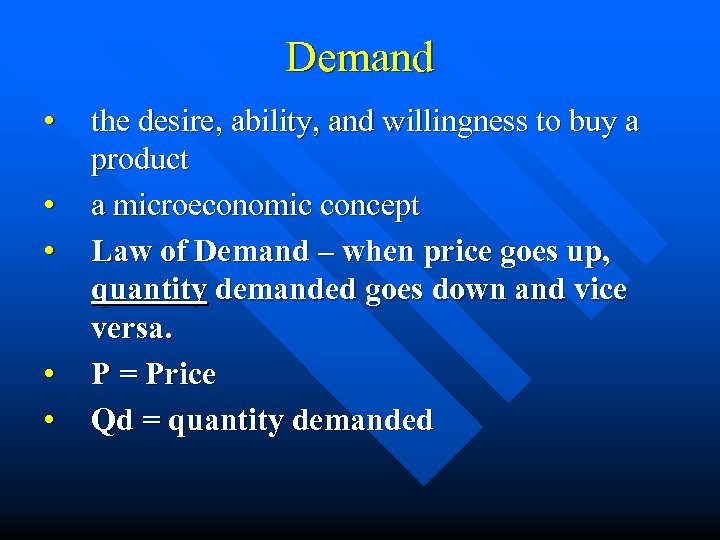 Demand

• the desire, ability, and willingness to buy a product
• a microeconomic concept
• Law of Demand – when price goes up, quantity demanded goes down and vice versa.
• P = Price
• Qd = quantity demanded